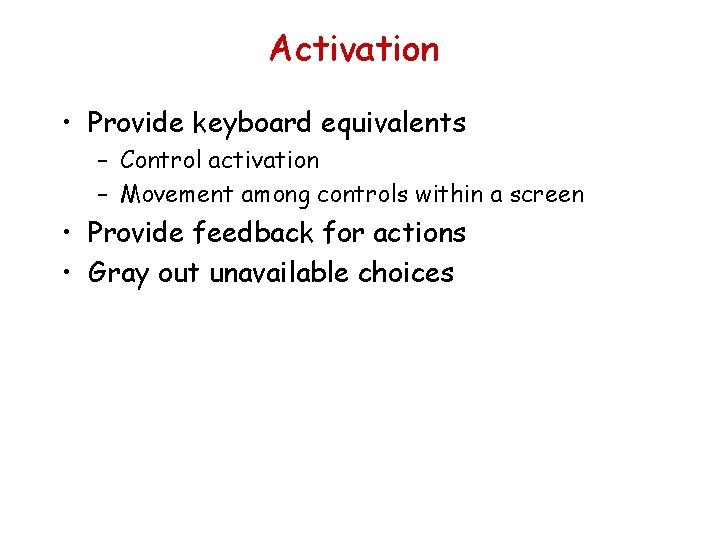 Activation

• Provide keyboard equivalents
– Control activation
– Movement among controls within a screen
• Provide feedback for actions
• Gray out unavailable choices